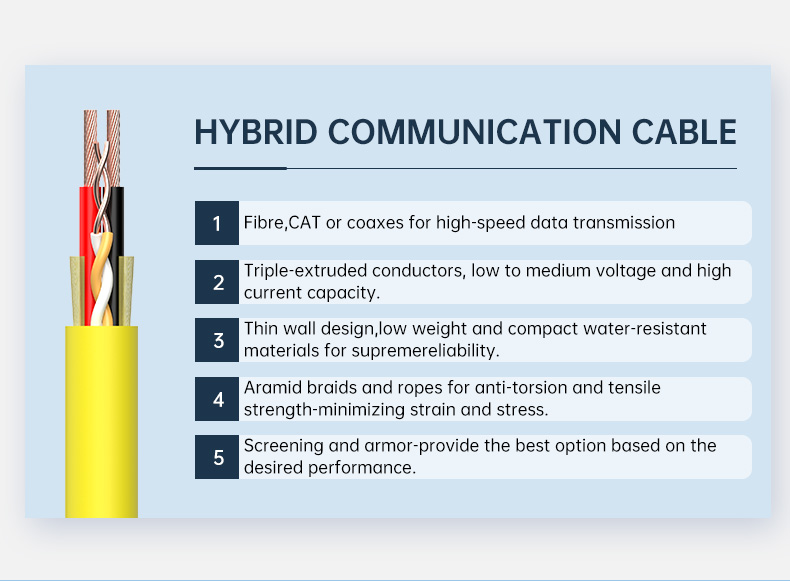 HYBRID COMMUNICATION CABLE

1 Fibre,CAT or coaxes for high-speed data transmission

2 Triple-extruded conductors, low to medium voltage and high current capacity.

3 Thin wall design,low weight and compact water-resistant materials for supremereliability.

4 Aramid braids and ropes for anti-torsion and tensile strength-minimizing strain and stress.

5 Screening and armor-provide the best option based on the desired performance.